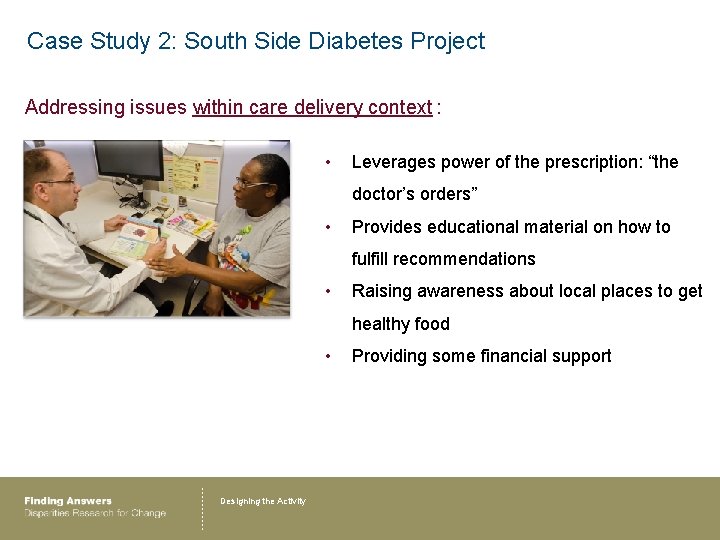 Case Study 2: South Side Diabetes Project

Addressing issues within care delivery context :

• Leverages power of the prescription: “the doctor’s orders”
• Provides educational material on how to fulfill recommendations
• Raising awareness about local places to get healthy food
• Providing some financial support

Finding Answers
Disparities Research for Change

Designing the Activity